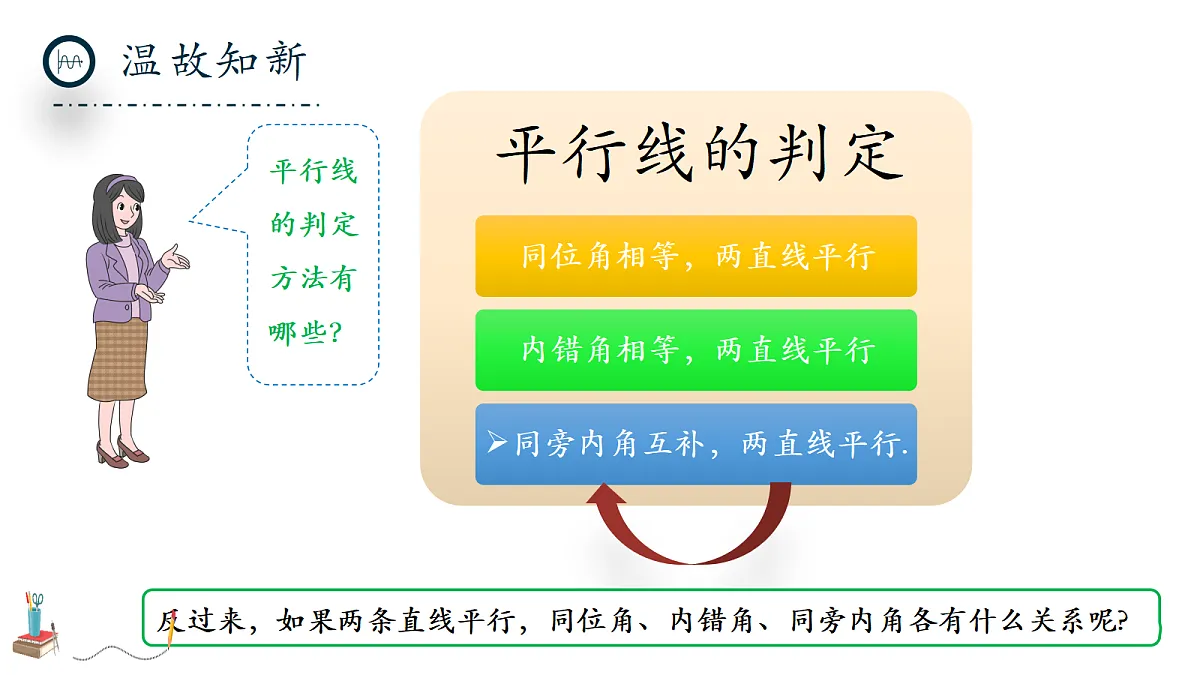 温故知新

平行线的判定方法有哪些?

平行线的判定

同位角相等，两直线平行

内错角相等，两直线平行

➢同旁内角互补，两直线平行.

反过来，如果两条直线平行，同位角、内错角、同旁内角各有什么关系呢?